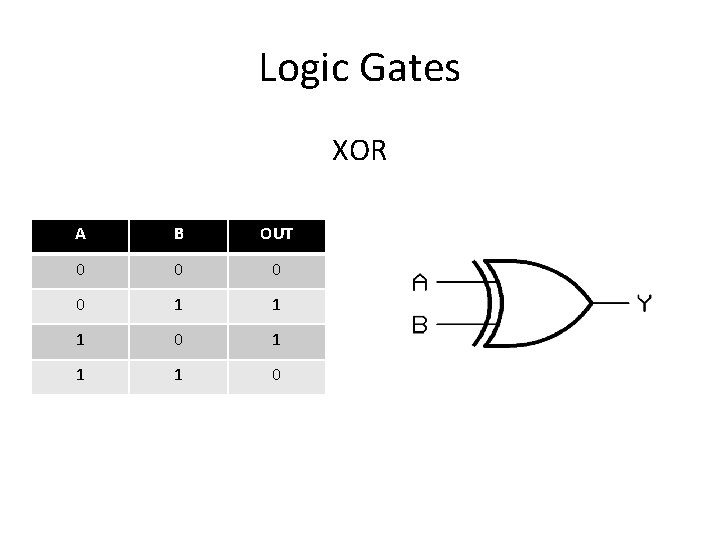 Logic Gates

XOR

| A | B | OUT |
|---|---|---|
| 0 | 0 | 0 |
| 0 | 1 | 1 |
| 1 | 0 | 1 |
| 1 | 1 | 0 |

A
B
Y